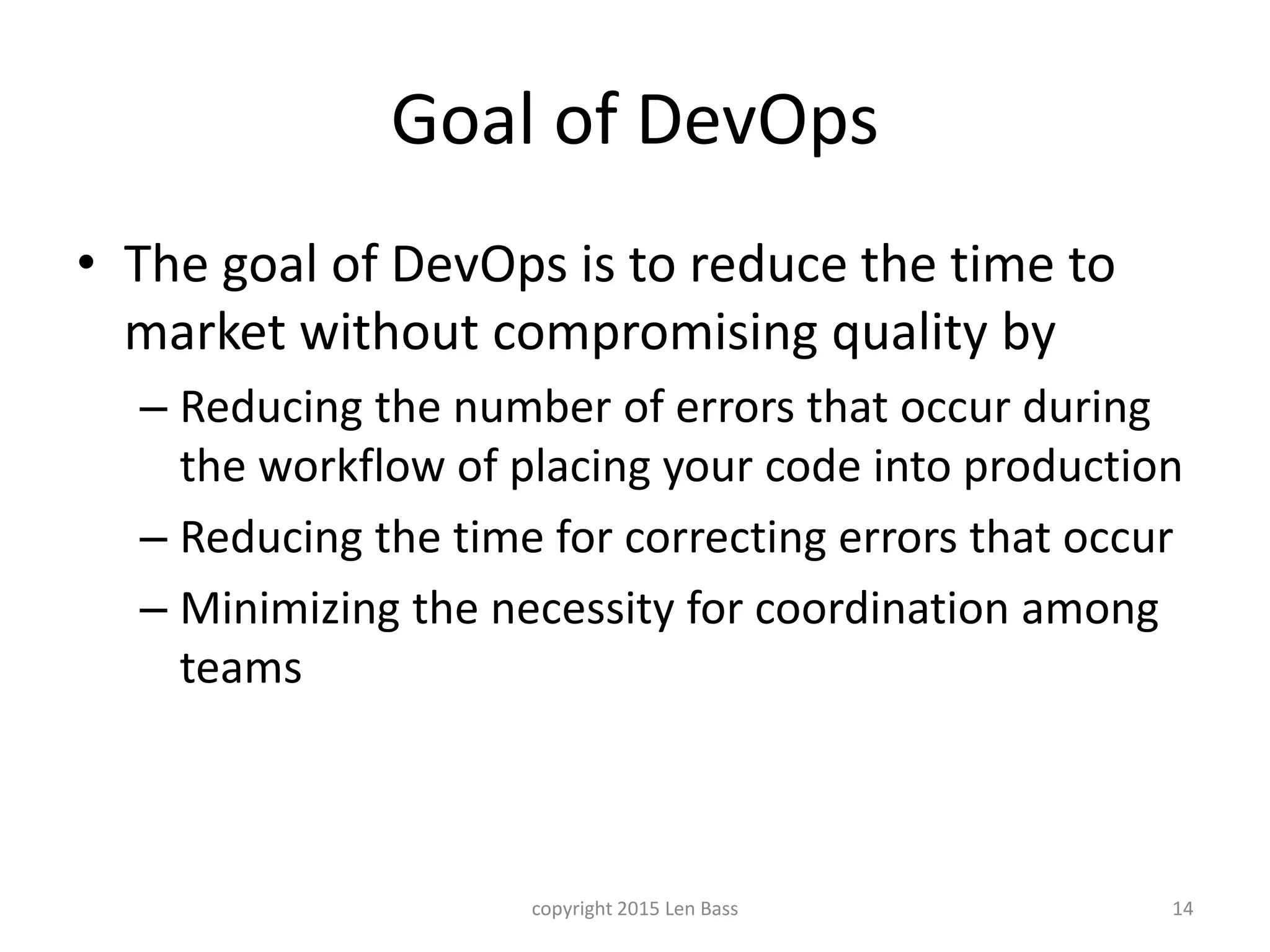 Goal of DevOps

• The goal of DevOps is to reduce the time to market without compromising quality by
– Reducing the number of errors that occur during the workflow of placing your code into production
– Reducing the time for correcting errors that occur
– Minimizing the necessity for coordination among teams

copyright 2015 Len Bass

14